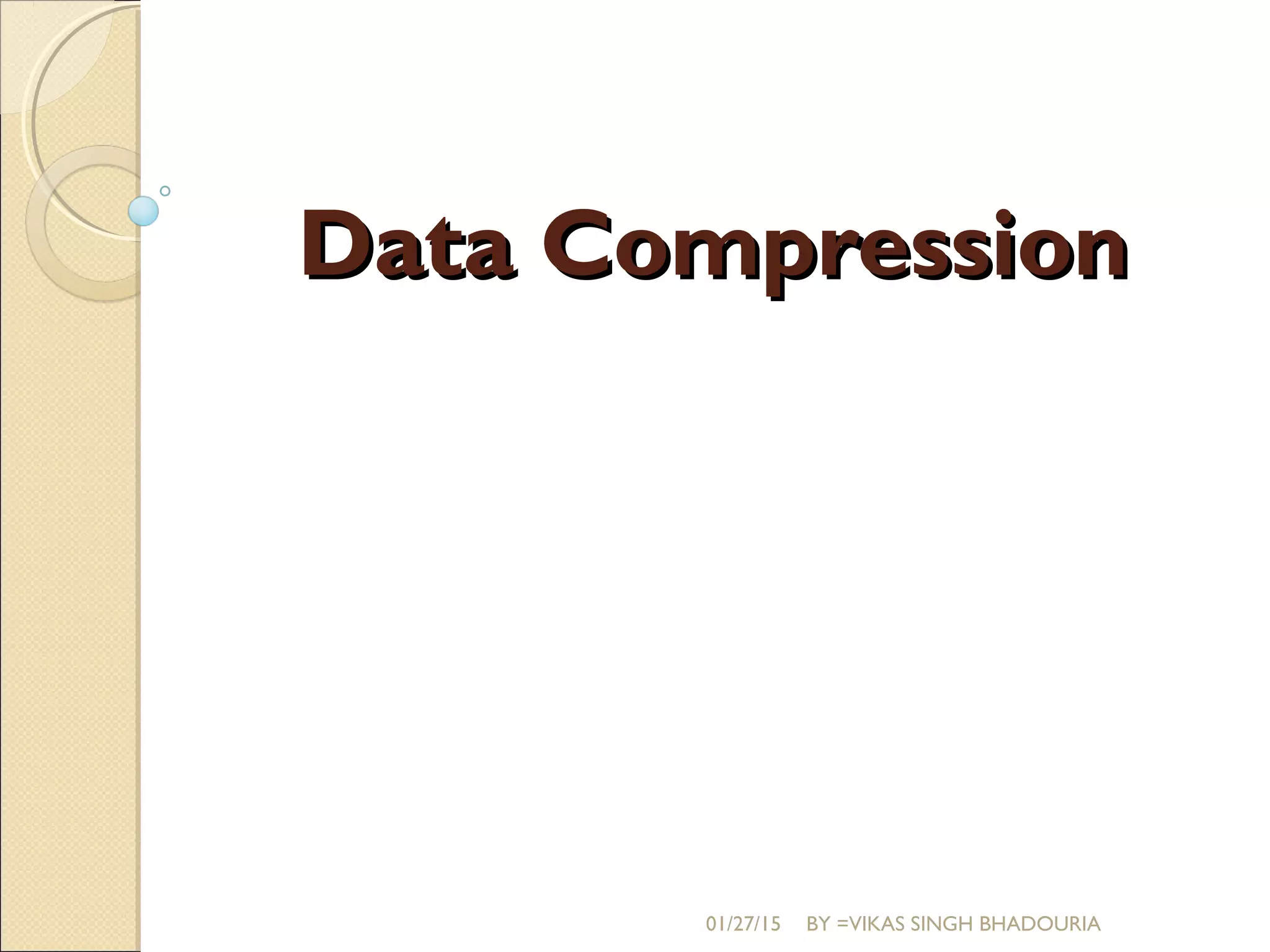 Data Compression

01/27/15 BY =VIKAS SINGH BHADOURIA